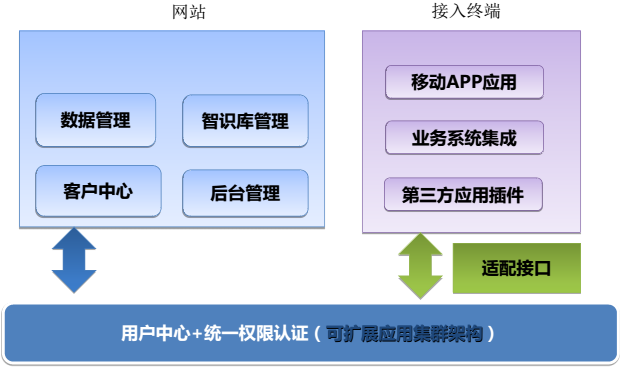 网站

数据管理

智识库管理

客户中心

后台管理

接入终端

移动APP应用

业务系统集成

第三方应用插件

适配接口

用户中心+统一权限认证（可扩展应用集群架构）